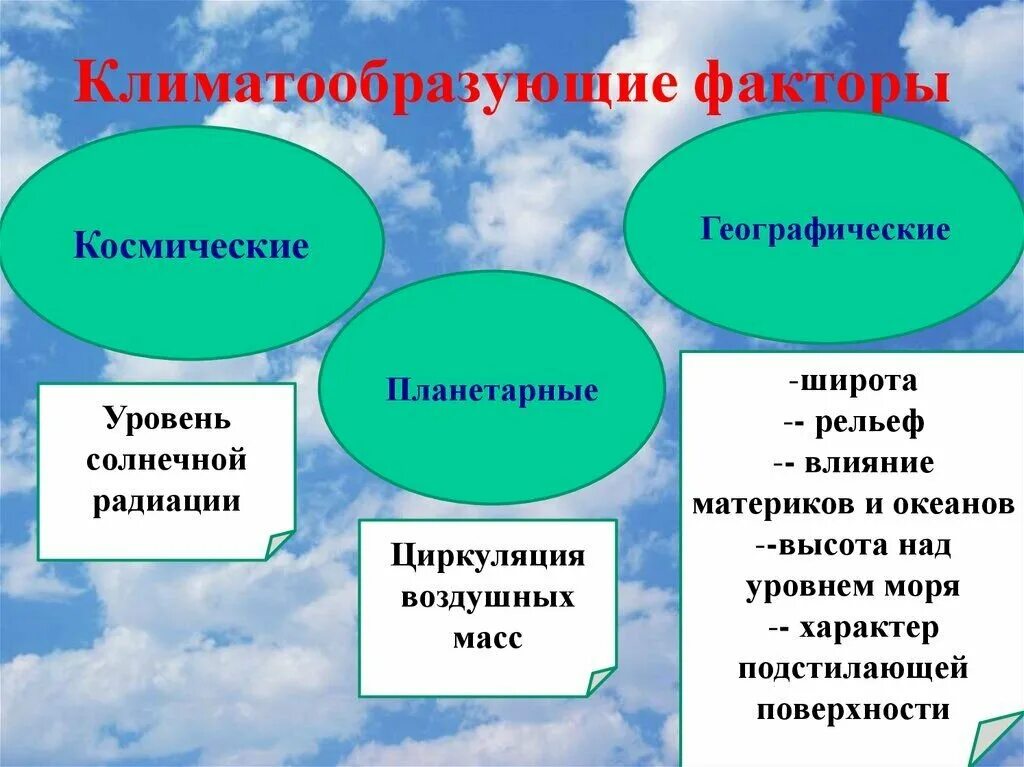 Климатообразующие факторы

Космические

Уровень солнечной радиации

Планетарные

Циркуляция воздушных масс

Географические

-широта
-- рельеф
-- влияние материков и океанов
--высота над уровнем моря
-- характер подстилающей поверхности